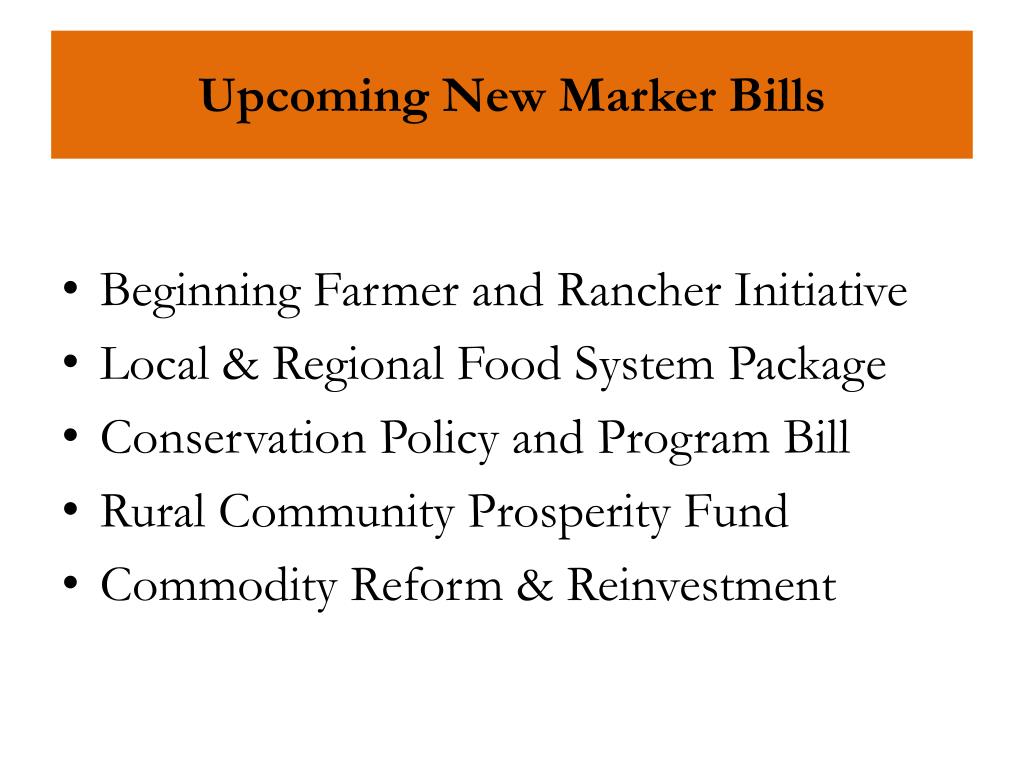 Upcoming New Marker Bills

• Beginning Farmer and Rancher Initiative
• Local & Regional Food System Package
• Conservation Policy and Program Bill
• Rural Community Prosperity Fund
• Commodity Reform & Reinvestment